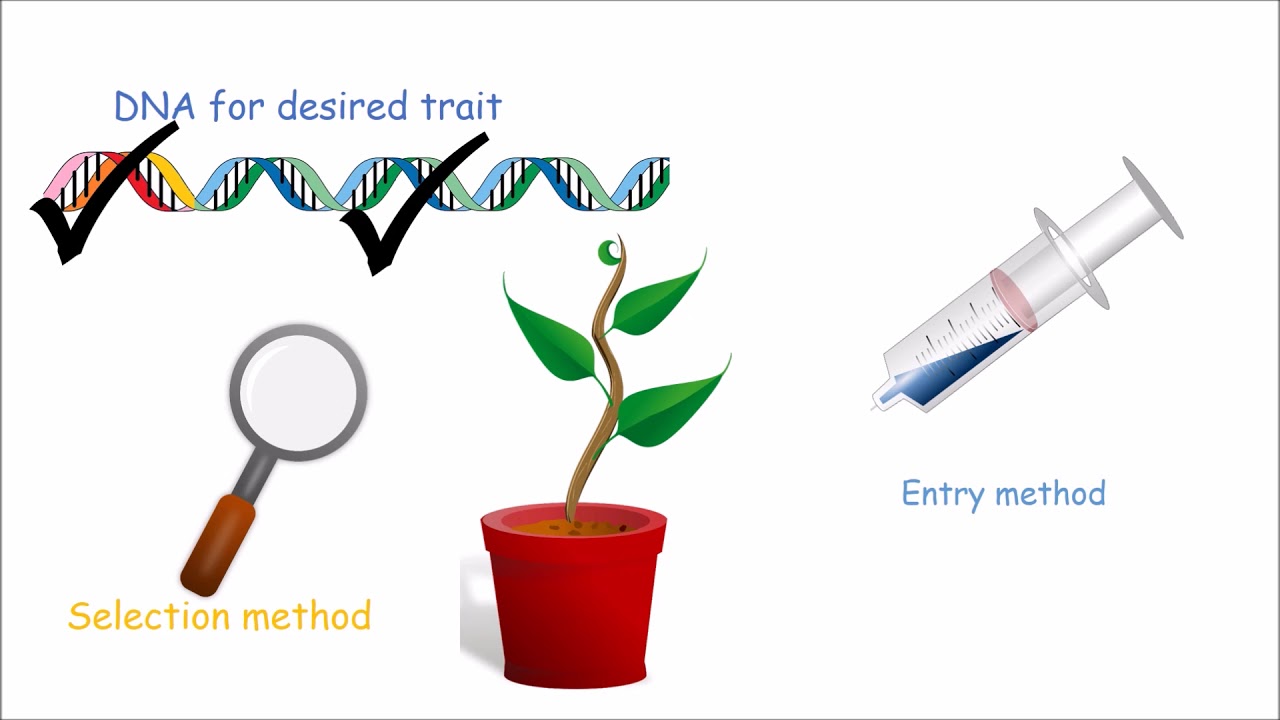 DNA for desired trait

Entry method

Selection method